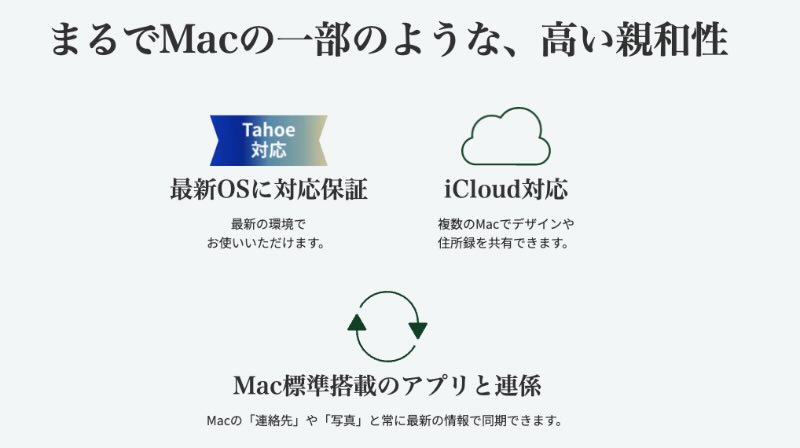 まるでMacの一部のような、高い親和性

Tahoe
対応

最新OSに対応保証

最新の環境で
お使いいただけます。

iCloud対応

複数のMacでデザインや
住所録を共有できます。

Mac標準搭載のアプリと連係

Macの「連絡先」や「写真」と常に最新の情報で同期できます。